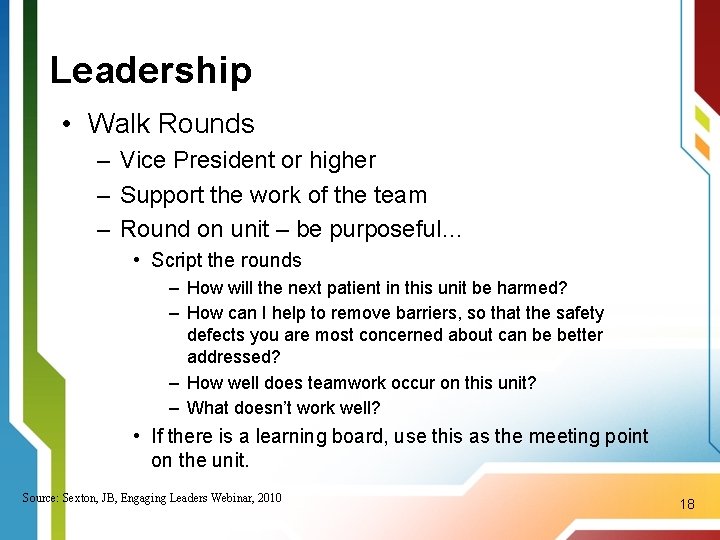 Leadership

• Walk Rounds
– Vice President or higher
– Support the work of the team
– Round on unit – be purposeful…
• Script the rounds
– How will the next patient in this unit be harmed?
– How can I help to remove barriers, so that the safety defects you are most concerned about can be better addressed?
– How well does teamwork occur on this unit?
– What doesn't work well?
• If there is a learning board, use this as the meeting point on the unit.

Source: Sexton, JB, Engaging Leaders Webinar, 2010

18